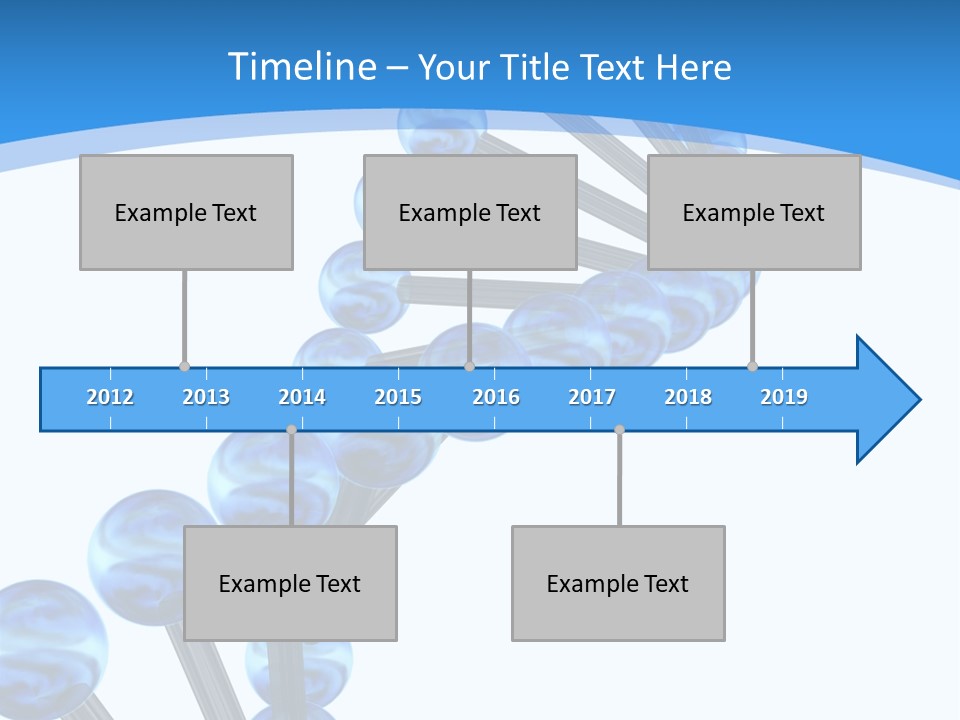 Timeline – Your Title Text Here

Example Text

Example Text

Example Text

2012 2013 2014 2015 2016 2017 2018 2019

Example Text

Example Text